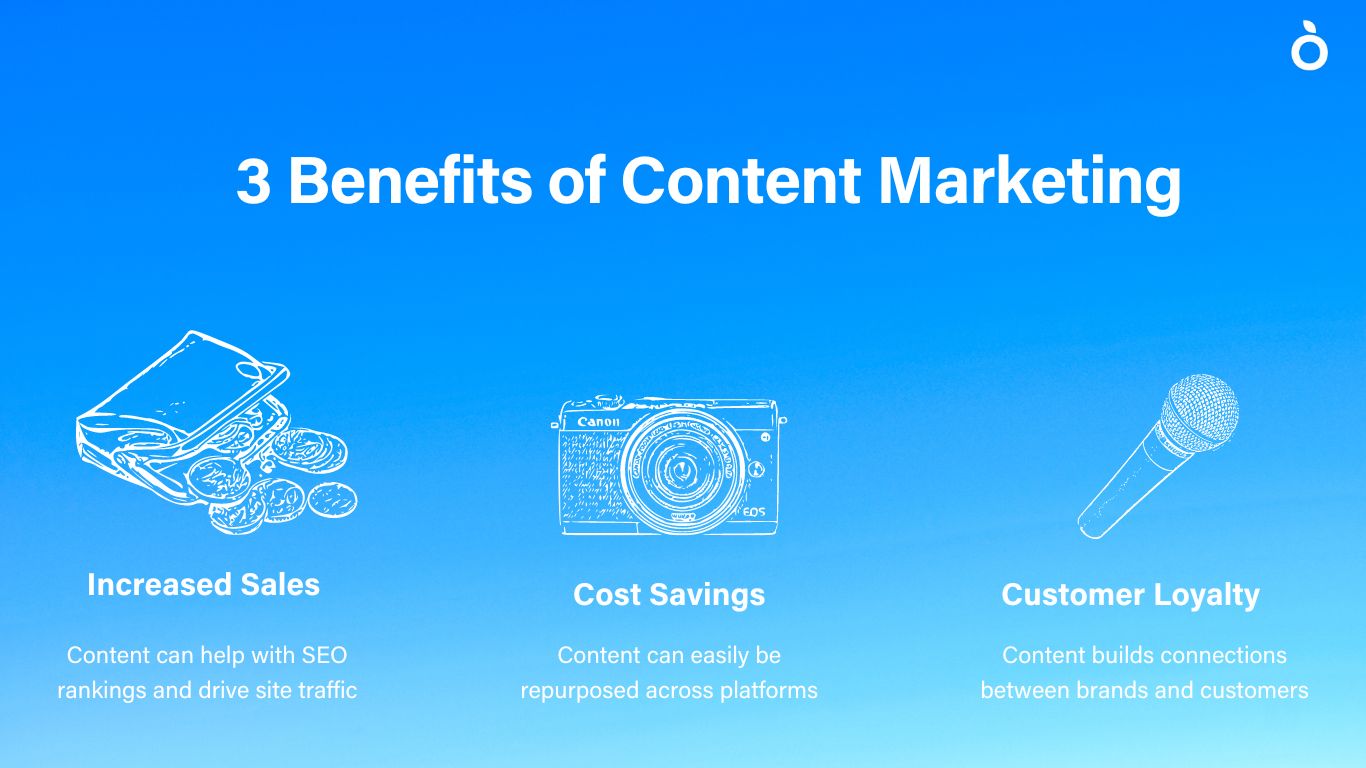 3 Benefits of Content Marketing

Canon

EOS

Increased Sales

Content can help with SEO rankings and drive site traffic

Cost Savings

Content can easily be repurposed across platforms

Customer Loyalty

Content builds connections between brands and customers